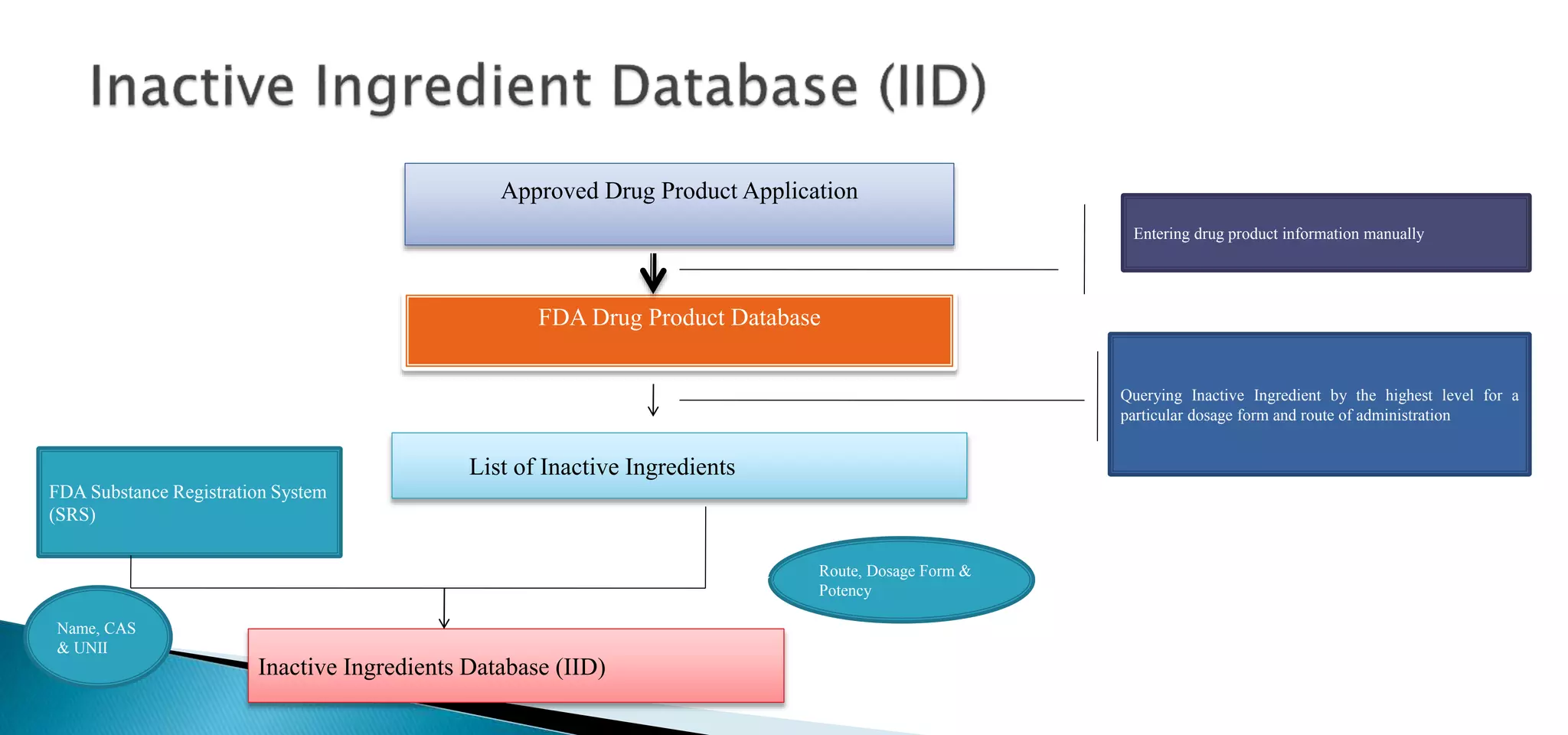 Inactive Ingredient Database (IID)

Approved Drug Product Application

Entering drug product information manually

FDA Drug Product Database

Querying Inactive Ingredient by the highest level for a particular dosage form and route of administration

List of Inactive Ingredients

FDA Substance Registration System (SRS)

Route, Dosage Form & Potency

Name, CAS & UNII

Inactive Ingredients Database (IID)